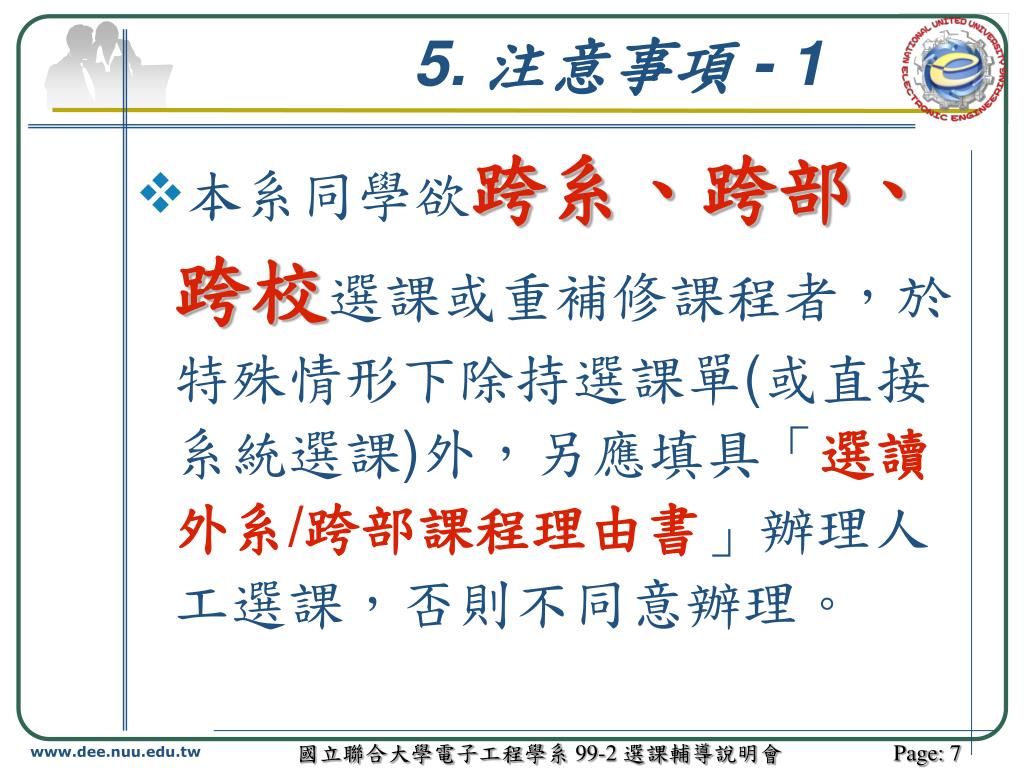 5. 注意事項 - 1

NATIONAL UNITED UNIVERSITY
ELECTRONIC ENGINEERING

❖本系同學欲跨系、跨部、跨校選課或重補修課程者，於特殊情形下除持選課單(或直接系統選課)外，另應填具「選讀外系/跨部課程理由書」辦理人工選課，否則不同意辦理。

www.dee.nuu.edu.tw

國立聯合大學電子工程學系 99-2 選課輔導說明會

Page: 7